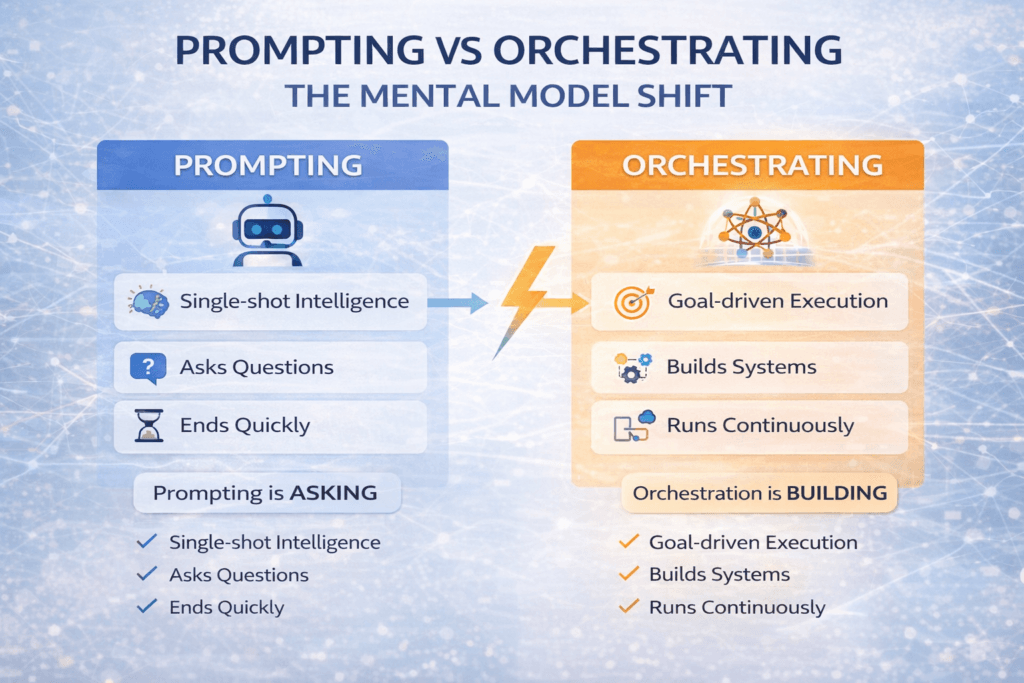 PROMPTING VS ORCHESTRATING

THE MENTAL MODEL SHIFT

PROMPTING

Single-shot Intelligence

Asks Questions

Ends Quickly

Prompting is ASKING

✓ Single-shot Intelligence

✓ Asks Questions

✓ Ends Quickly

ORCHESTRATING

Goal-driven Execution

Builds Systems

Runs Continuously

Orchestration is BUILDING

✓ Goal-driven Execution

✓ Builds Systems

✓ Runs Continuously